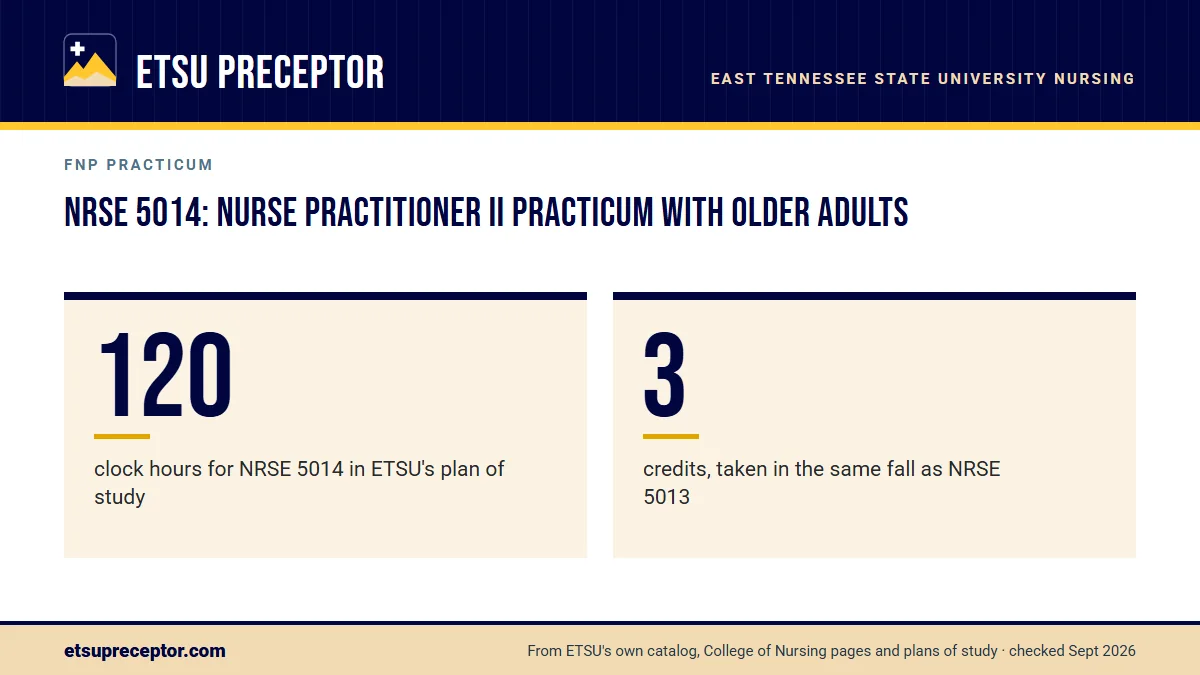 ETSU PRECEPTOR

EAST TENNESSEE STATE UNIVERSITY NURSING

FNP PRACTICUM

NRSE 5014: NURSE PRACTITIONER II PRACTICUM WITH OLDER ADULTS

120

clock hours for NRSE 5014 in ETSU's plan of study

3

credits, taken in the same fall as NRSE 5013

etsupreceptor.com

From ETSU's own catalog, College of Nursing pages and plans of study · checked Sept 2026